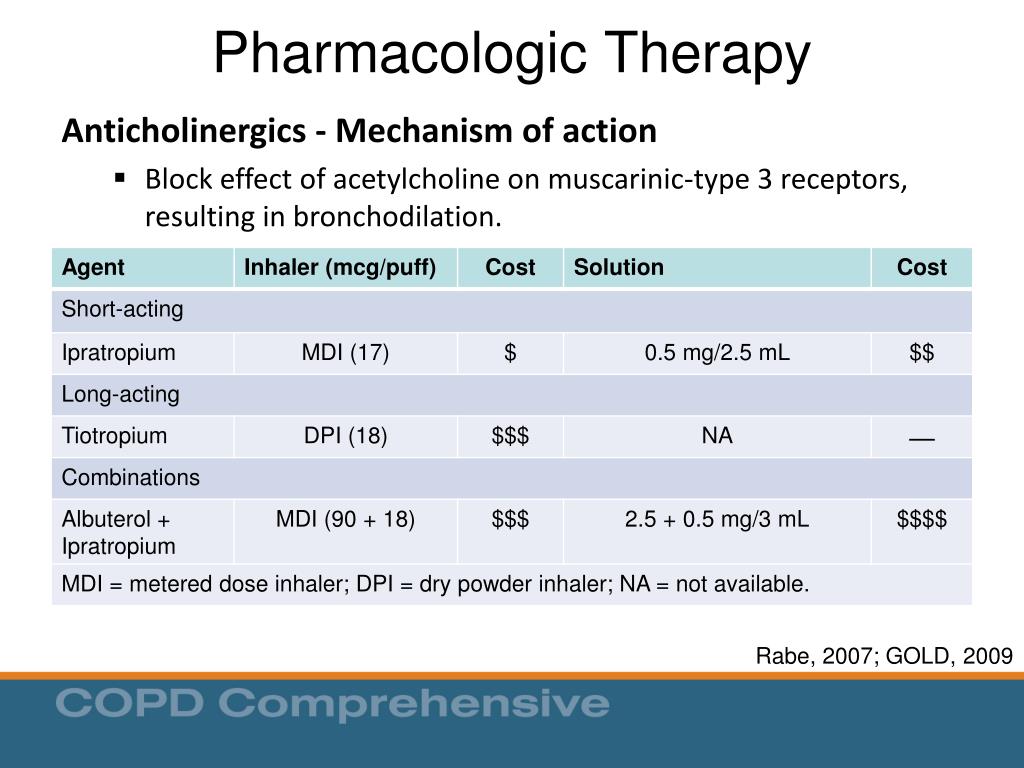 Pharmacologic Therapy

Anticholinergics - Mechanism of action

▪ Block effect of acetylcholine on muscarinic-type 3 receptors, resulting in bronchodilation.

| Agent | Inhaler (mcg/puff) | Cost | Solution | Cost |
|---|---|---|---|---|
| Short-acting | | | | |
| Ipratropium | MDI (17) | \$ | 0.5 mg/2.5 mL | \$\$ |
| Long-acting | | | | |
| Tiotropium | DPI (18) | \$\$\$ | NA | — |
| Combinations | | | | |
| Albuterol + Ipratropium | MDI (90 + 18) | \$\$\$ | 2.5 + 0.5 mg/3 mL | \$\$\$\$ |
| MDI = metered dose inhaler; DPI = dry powder inhaler; NA = not available. | | | | |

Rabe, 2007; GOLD, 2009

COPD Comprehensive